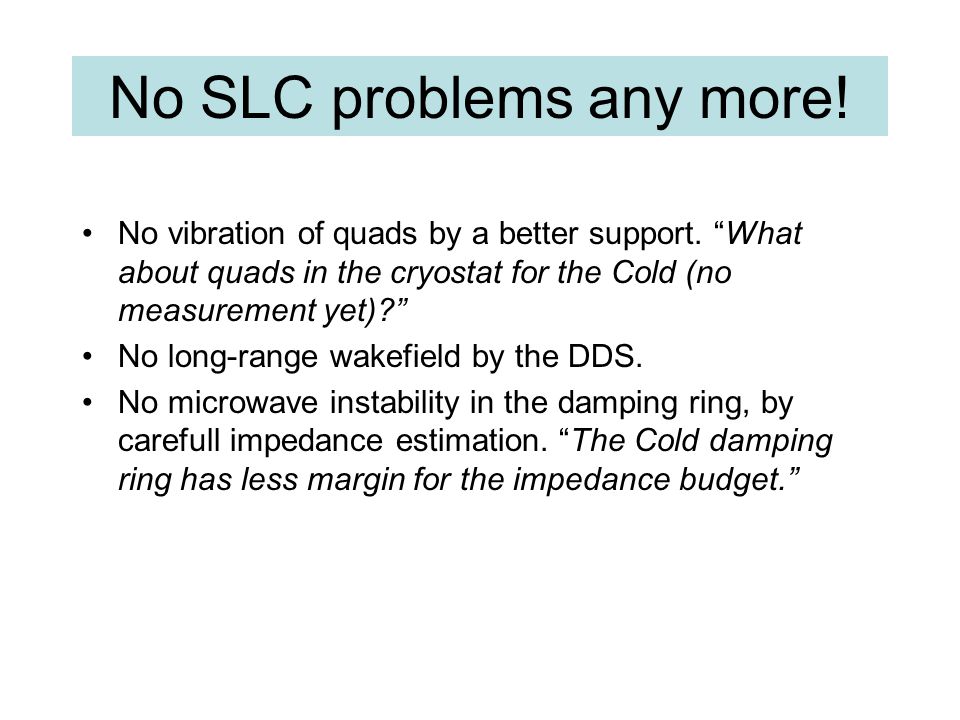 No SLC problems any more!

• No vibration of quads by a better support. “What about quads in the cryostat for the Cold (no measurement yet)?”
• No long-range wakefield by the DDS.
• No microwave instability in the damping ring, by carefull impedance estimation. “The Cold damping ring has less margin for the impedance budget.”